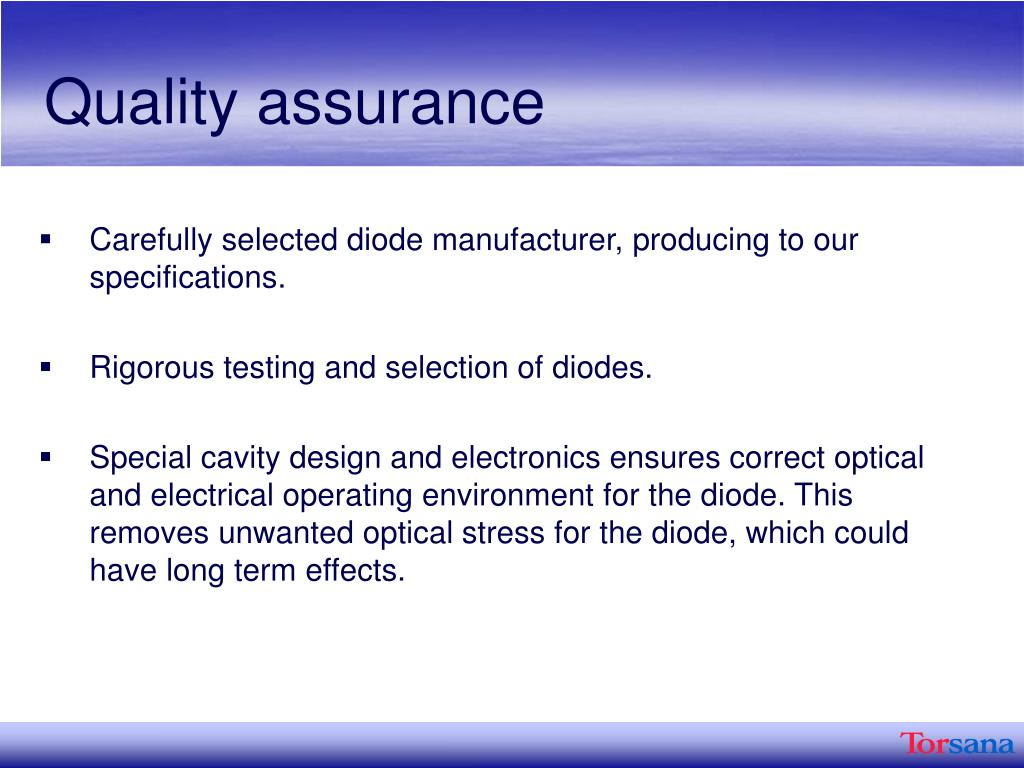 Quality assurance

▪ Carefully selected diode manufacturer, producing to our specifications.

▪ Rigorous testing and selection of diodes.

▪ Special cavity design and electronics ensures correct optical and electrical operating environment for the diode. This removes unwanted optical stress for the diode, which could have long term effects.

Torsana